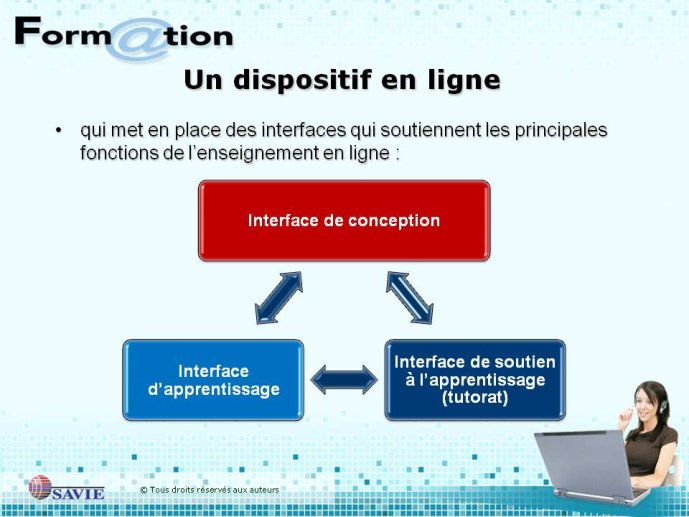 Form@tion

Un dispositif en ligne

• qui met en place des interfaces qui soutiennent les principales fonctions de l'enseignement en ligne :

Interface de conception

Interface d'apprentissage

Interface de soutien à l'apprentissage (tutorat)

SAVIE

© Tous droits réservés aux auteurs